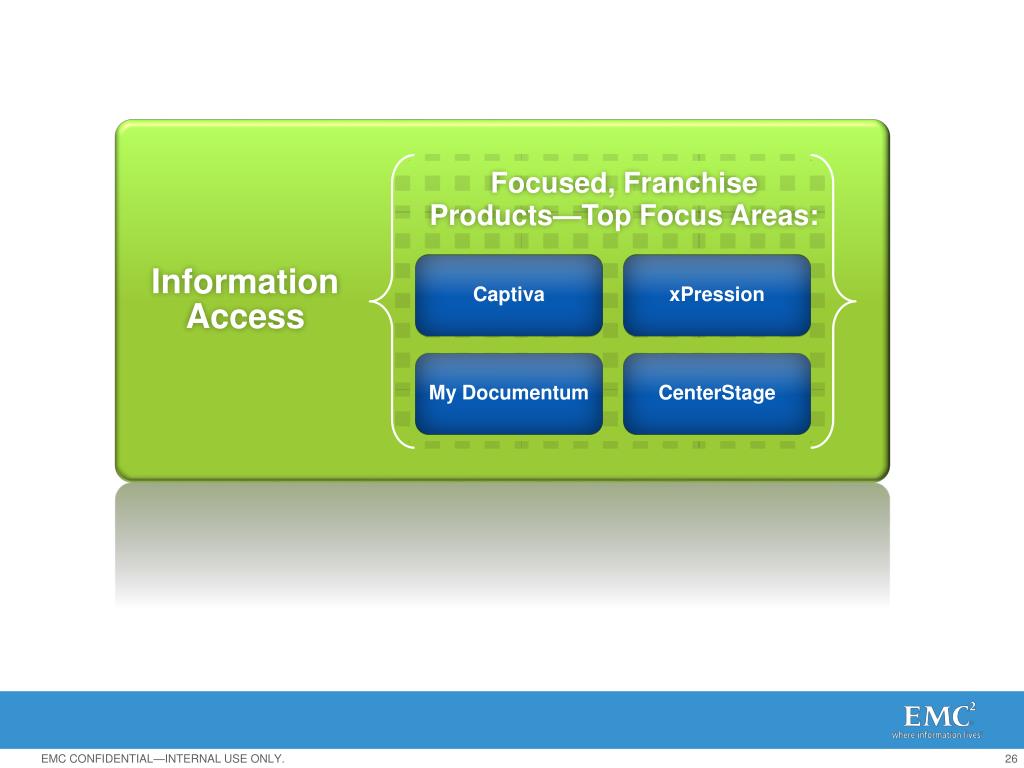 Information Access

Focused, Franchise Products—Top Focus Areas:

Captiva

xPression

My Documentum

CenterStage

EMC$^2$
where information lives

EMC CONFIDENTIAL—INTERNAL USE ONLY.

26